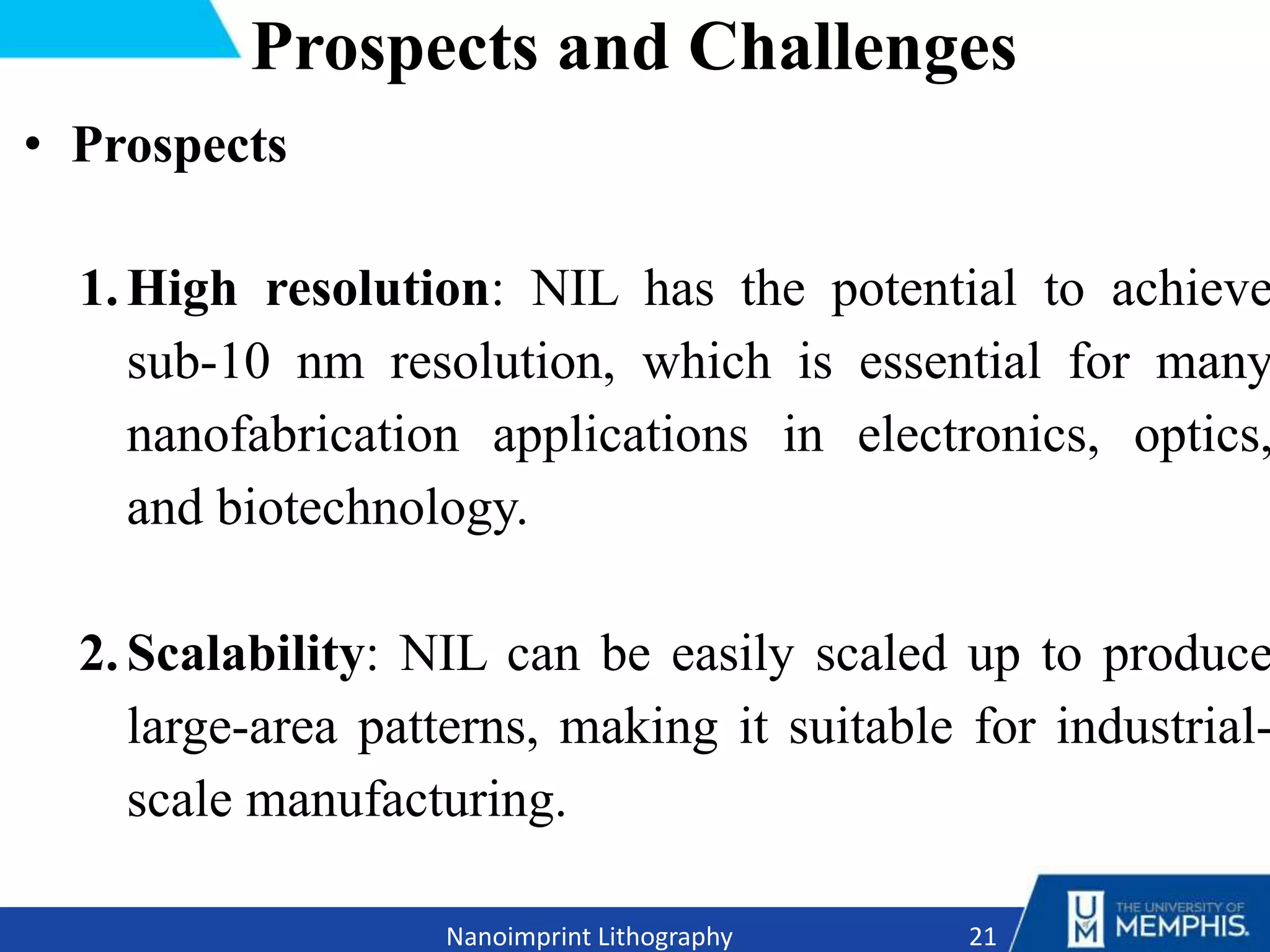 Prospects and Challenges

• Prospects

1. High resolution: NIL has the potential to achieve sub-10 nm resolution, which is essential for many nanofabrication applications in electronics, optics, and biotechnology.

2. Scalability: NIL can be easily scaled up to produce large-area patterns, making it suitable for industrial-scale manufacturing.

Nanoimprint Lithography 21

UM THE UNIVERSITY OF MEMPHIS.